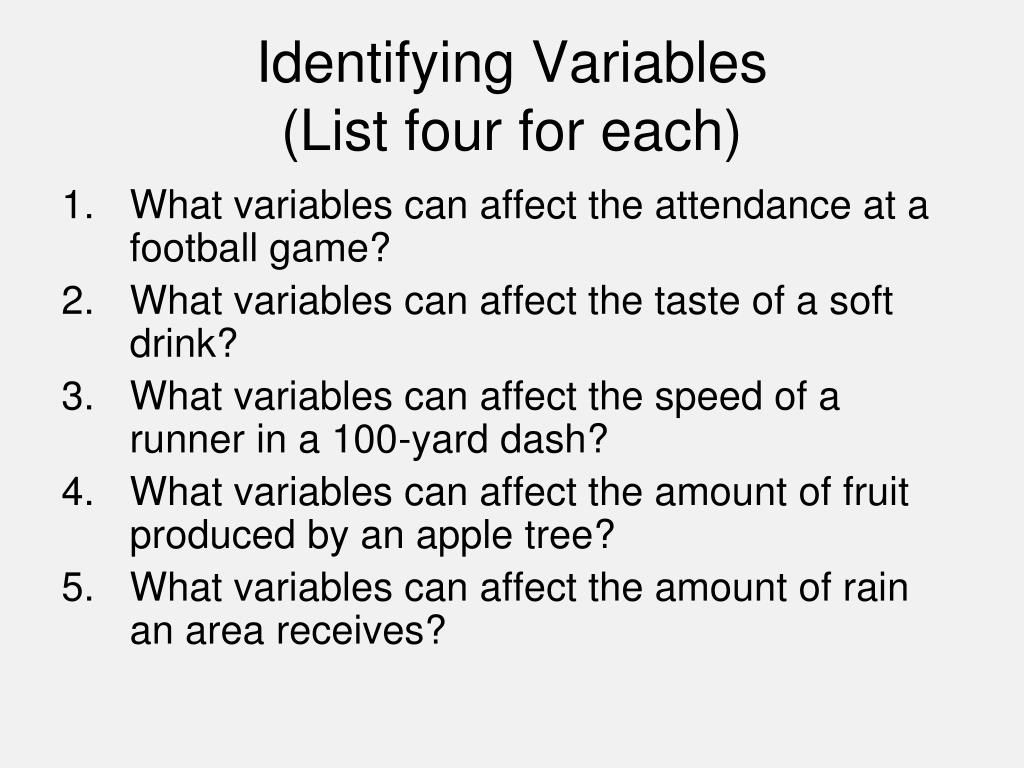 Identifying Variables
(List four for each)

1. What variables can affect the attendance at a football game?
2. What variables can affect the taste of a soft drink?
3. What variables can affect the speed of a runner in a 100-yard dash?
4. What variables can affect the amount of fruit produced by an apple tree?
5. What variables can affect the amount of rain an area receives?